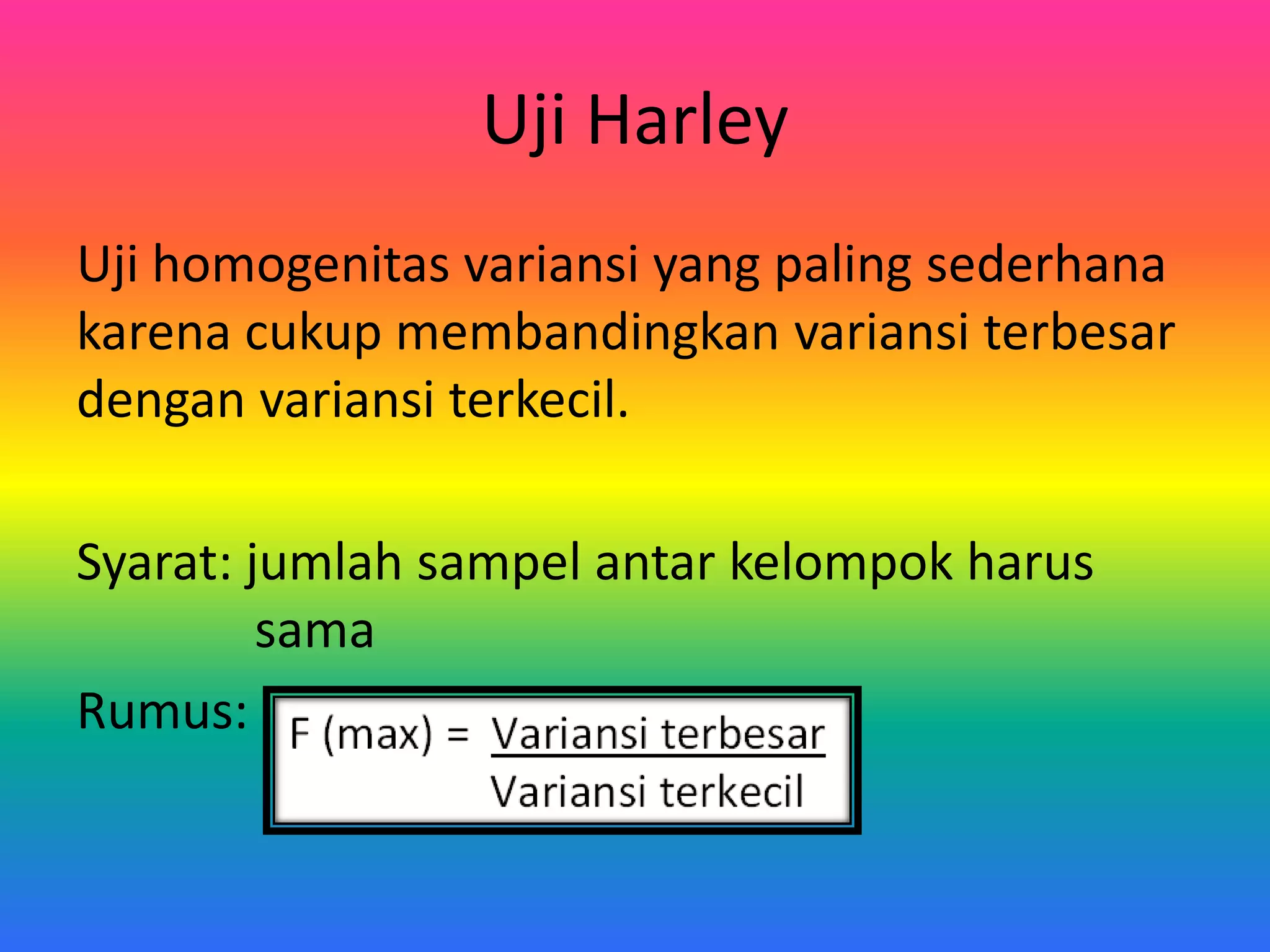 Uji Harley

Uji homogenitas variansi yang paling sederhana karena cukup membandingkan variansi terbesar dengan variansi terkecil.

Syarat: jumlah sampel antar kelompok harus sama

Rumus: $F\ (max) = \frac{\text{Variansi terbesar}}{\text{Variansi terkecil}}$